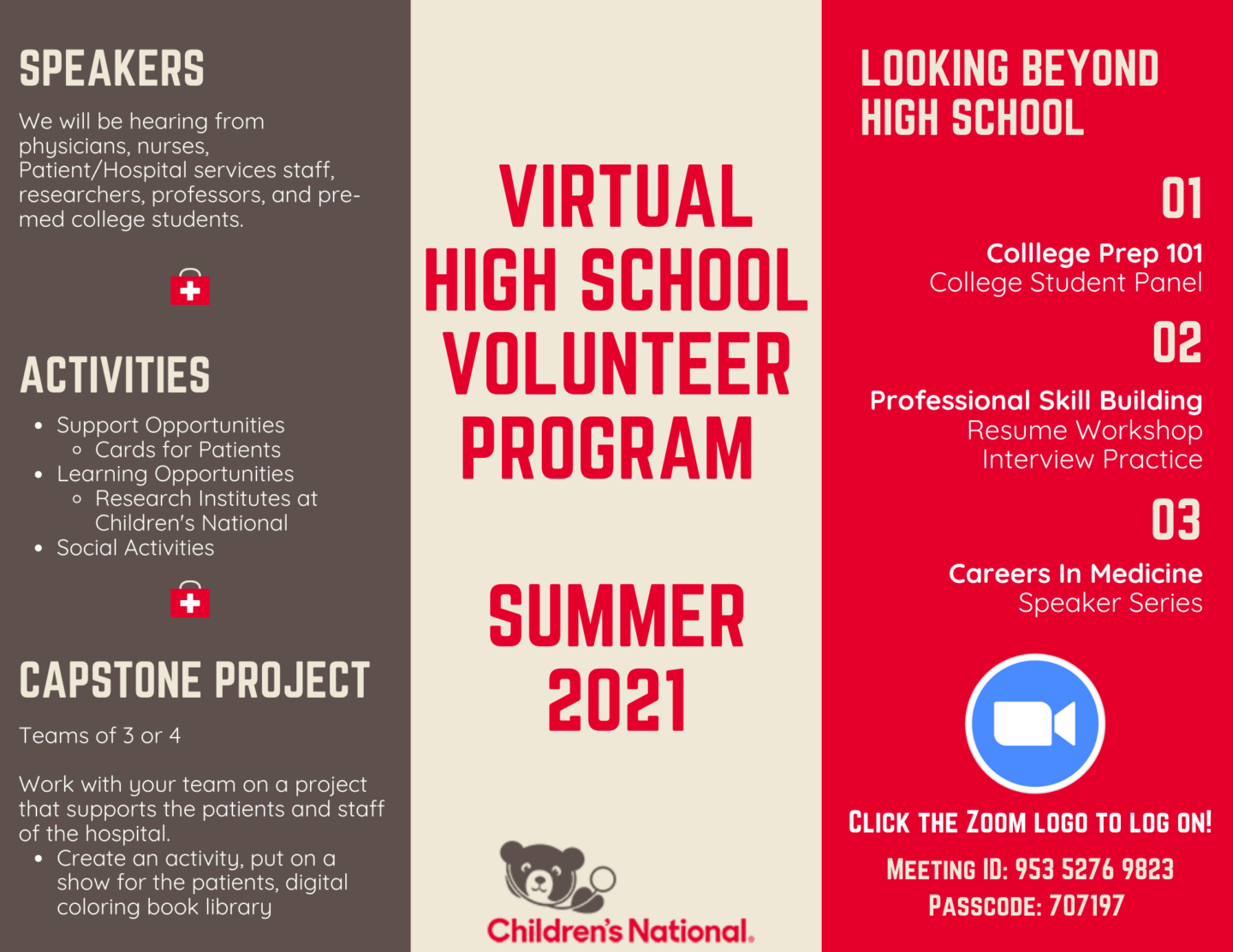 SPEAKERS

We will be hearing from physicians, nurses, Patient/Hospital services staff, researchers, professors, and pre-med college students.

ACTIVITIES

- Support Opportunities
  - Cards for Patients
- Learning Opportunities
  - Research Institutes at Children's National
- Social Activities

CAPSTONE PROJECT

Teams of 3 or 4

Work with your team on a project that supports the patients and staff of the hospital.

- Create an activity, put on a show for the patients, digital coloring book library

VIRTUAL HIGH SCHOOL VOLUNTEER PROGRAM

SUMMER 2021

Children's National.

LOOKING BEYOND HIGH SCHOOL

01

Colllege Prep 101
College Student Panel

02

Professional Skill Building
Resume Workshop
Interview Practice

03

Careers In Medicine
Speaker Series

CLICK THE ZOOM LOGO TO LOG ON!

MEETING ID: 953 5276 9823
PASSCODE: 707197